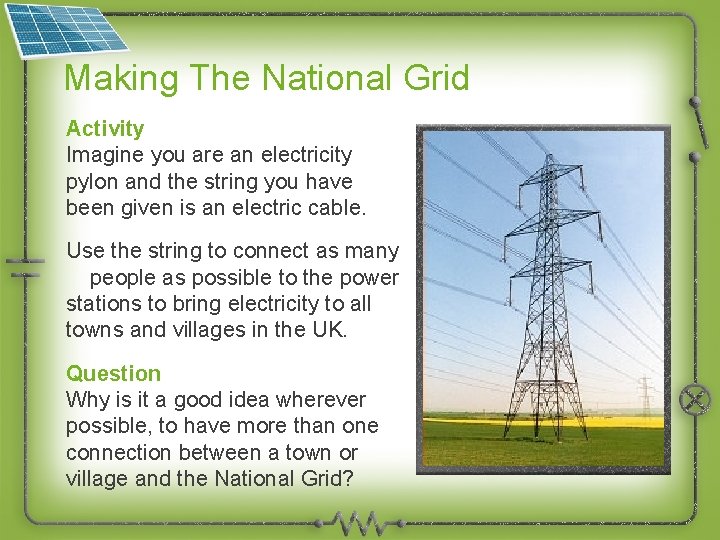 Making The National Grid

Activity
Imagine you are an electricity pylon and the string you have been given is an electric cable.

Use the string to connect as many people as possible to the power stations to bring electricity to all towns and villages in the UK.

Question
Why is it a good idea wherever possible, to have more than one connection between a town or village and the National Grid?